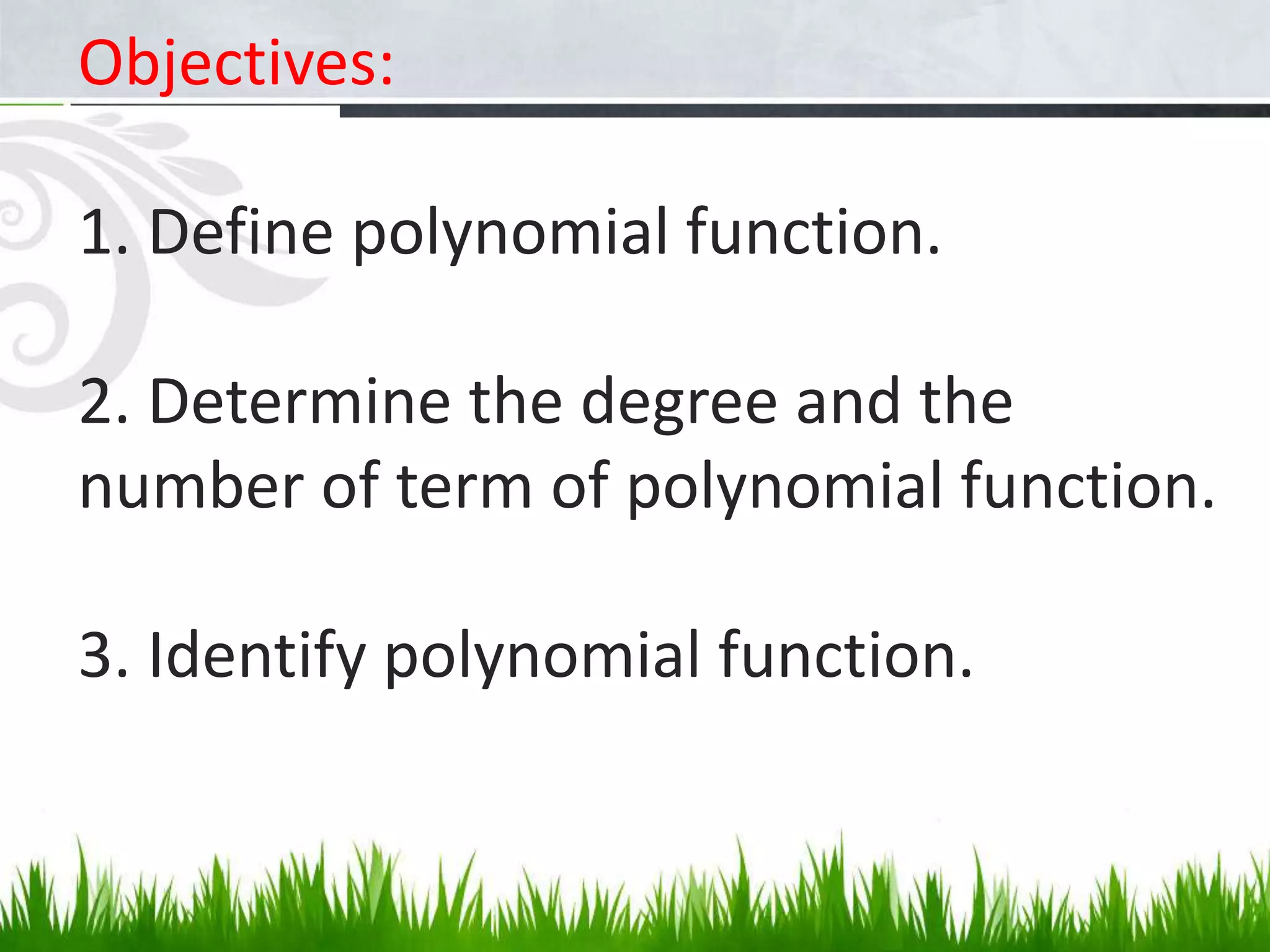 Objectives:

1. Define polynomial function.

2. Determine the degree and the number of term of polynomial function.

3. Identify polynomial function.